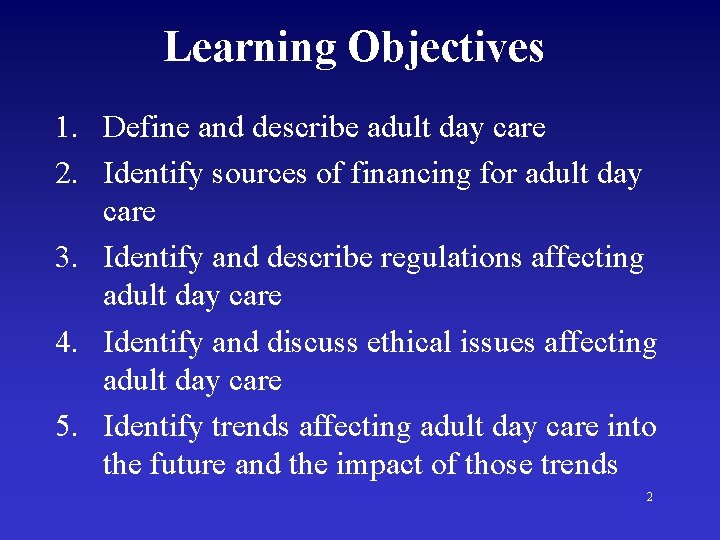 Learning Objectives

1. Define and describe adult day care
2. Identify sources of financing for adult day care
3. Identify and describe regulations affecting adult day care
4. Identify and discuss ethical issues affecting adult day care
5. Identify trends affecting adult day care into the future and the impact of those trends

2